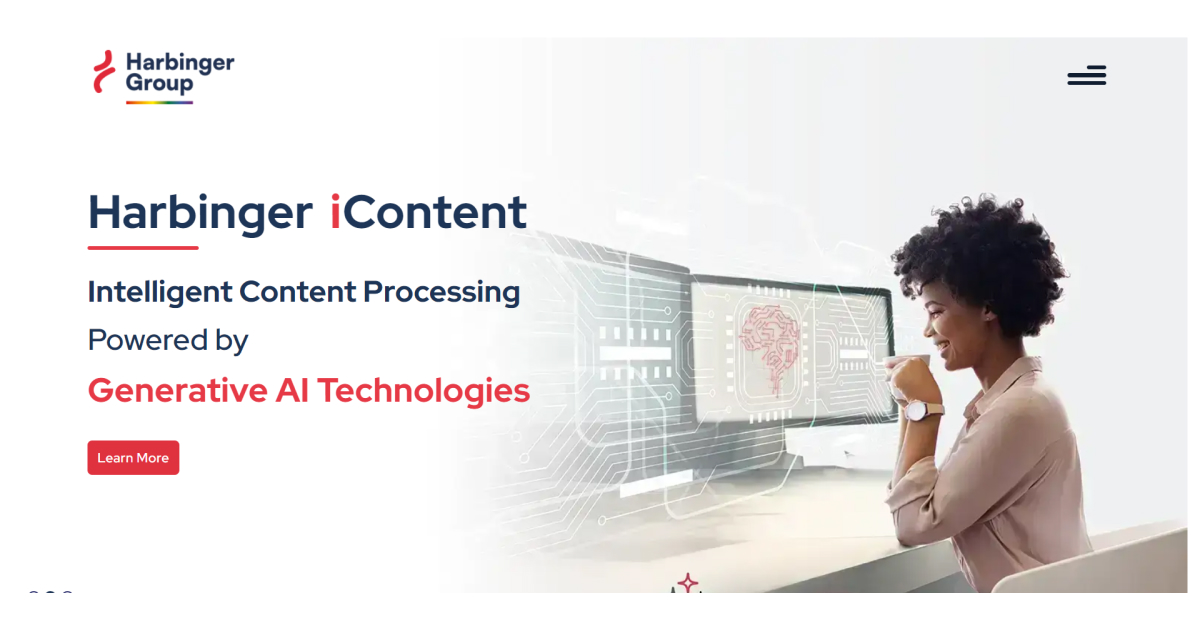 Harbinger Group

Harbinger iContent

Intelligent Content Processing

Powered by

Generative AI Technologies

Learn More